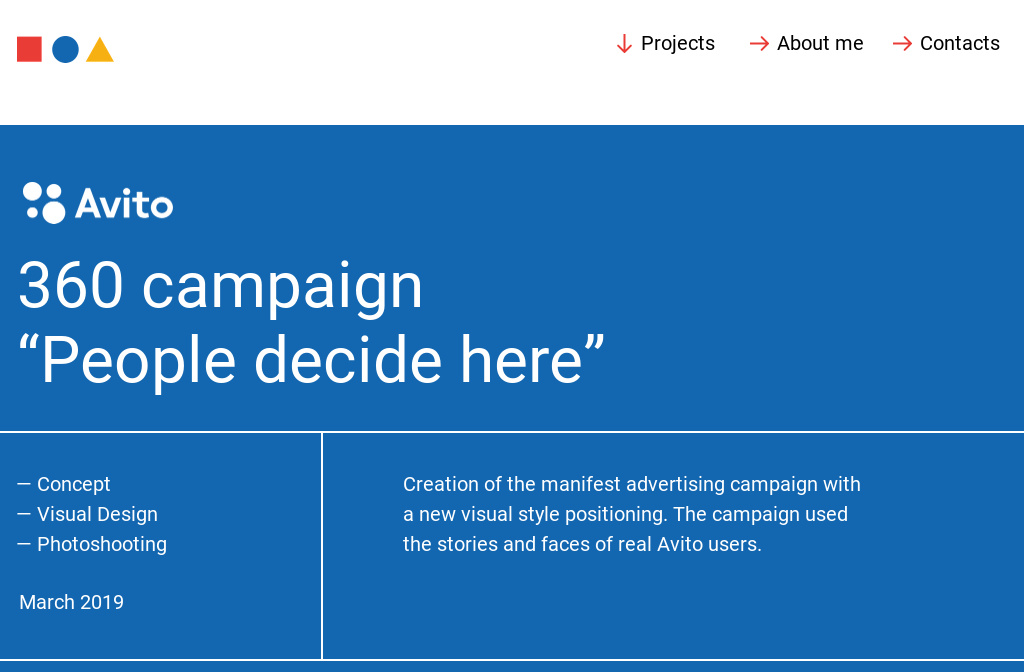 ↓ Projects → About me → Contacts

Avito

360 campaign
“People decide here”

— Concept
— Visual Design
— Photoshooting

March 2019

Creation of the manifest advertising campaign with a new visual style positioning. The campaign used the stories and faces of real Avito users.